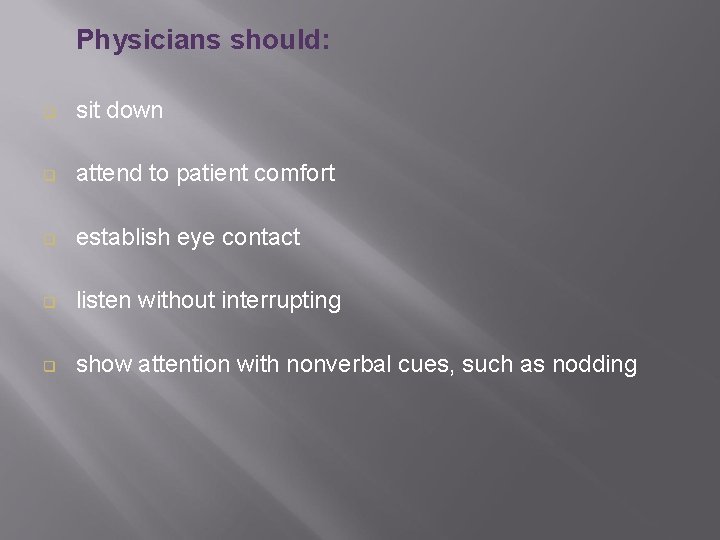 Physicians should:

sit down

attend to patient comfort

establish eye contact

listen without interrupting

show attention with nonverbal cues, such as nodding